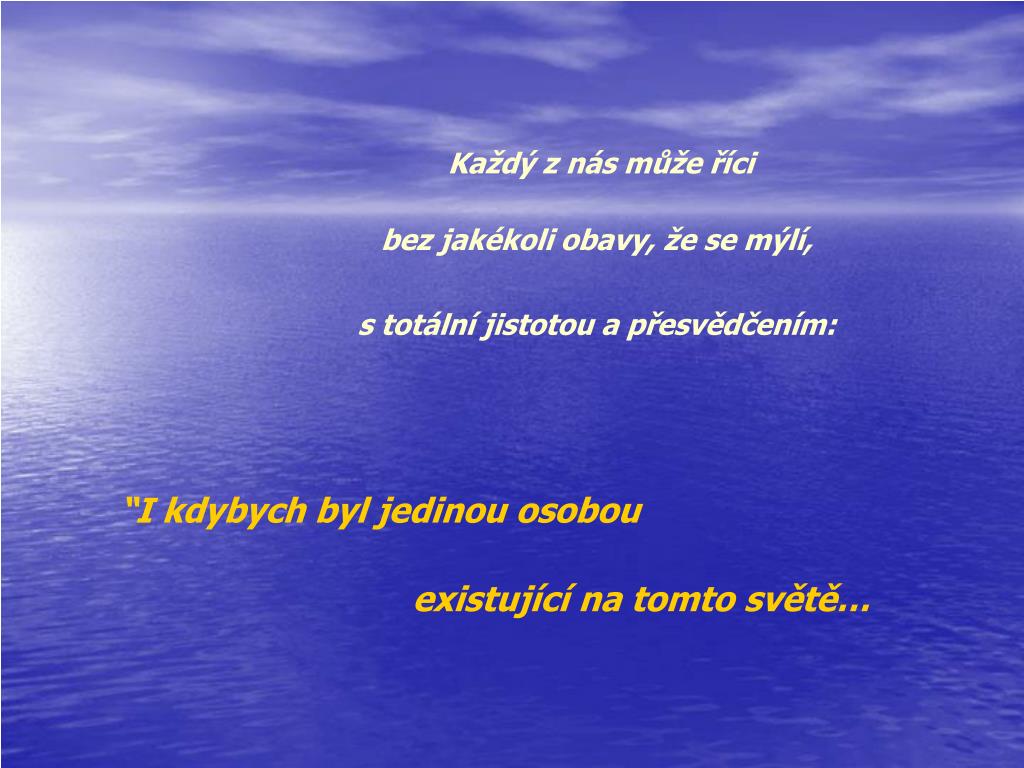 Každý z nás může říci

bez jakékoli obavy, že se mýlí,

s totální jistotou a přesvědčením:

“I kdybych byl jedinou osobou

existující na tomto světě…